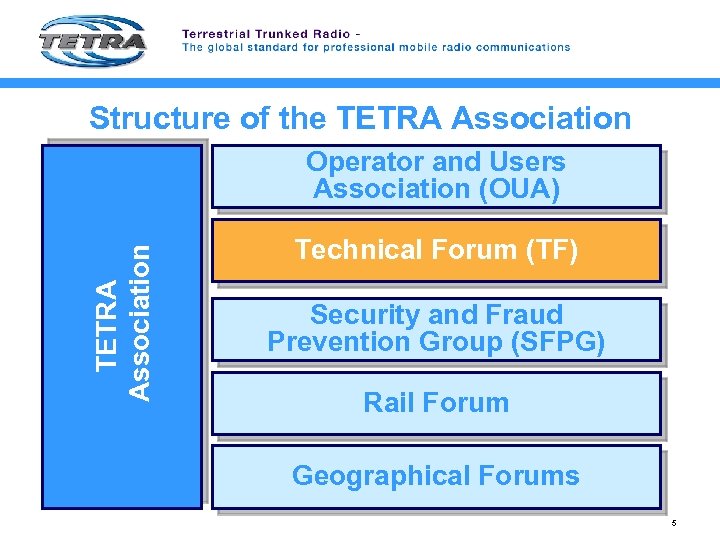 TETRA

Terrestrial Trunked Radio -
The global standard for professional mobile radio communications

Structure of the TETRA Association

TETRA Association

Operator and Users Association (OUA)

Technical Forum (TF)

Security and Fraud Prevention Group (SFPG)

Rail Forum

Geographical Forums

5